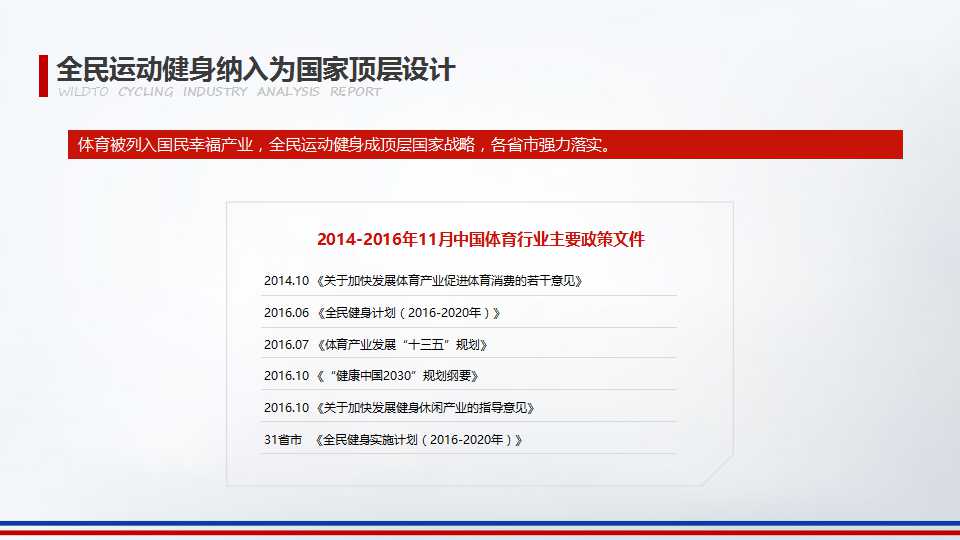 全民运动健身纳入为国家顶层设计
WILDTO CYCLING INDUSTRY ANALYSIS REPORT

体育被列入国民幸福产业，全民运动健身成顶层国家战略，各省市强力落实。

2014-2016年11月中国体育行业主要政策文件

2014.10 《关于加快发展体育产业促进体育消费的若干意见》

2016.06 《全民健身计划（2016-2020年）》

2016.07 《体育产业发展“十三五”规划》

2016.10 《“健康中国2030”规划纲要》

2016.10 《关于加快发展健身休闲产业的指导意见》

31省市 《全民健身实施计划（2016-2020年）》